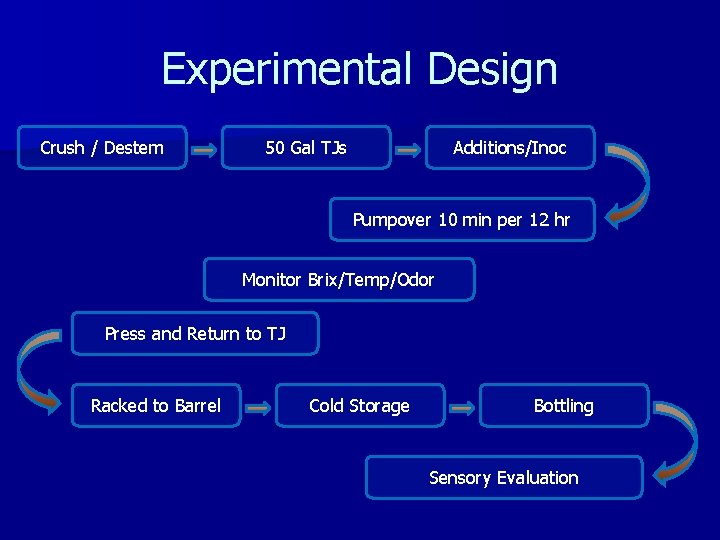 Experimental Design

Crush / Destem

50 Gal TJs

Additions/Inoc

Pumpover 10 min per 12 hr

Monitor Brix/Temp/Odor

Press and Return to TJ

Racked to Barrel

Cold Storage

Bottling

Sensory Evaluation